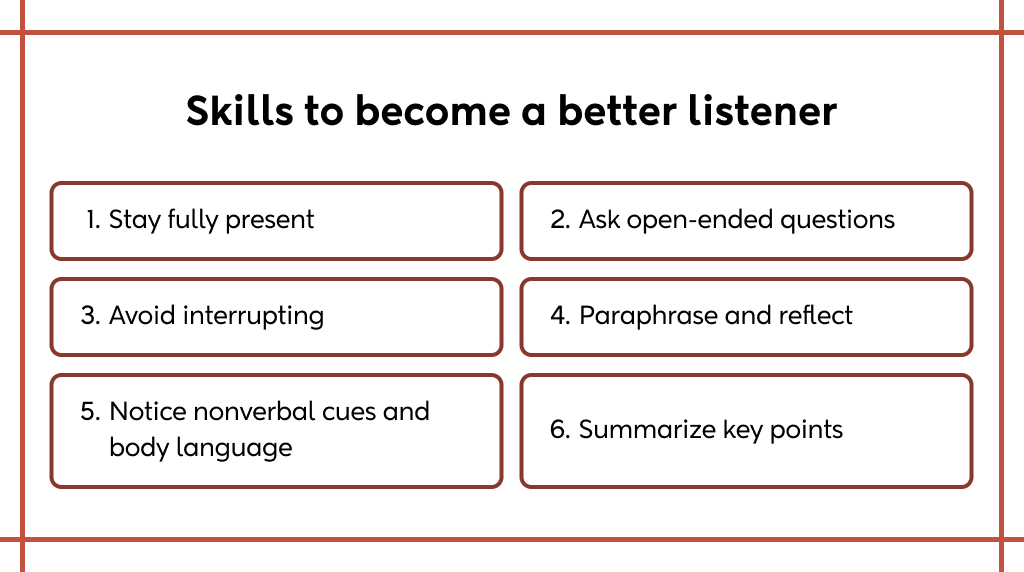 Skills to become a better listener

1. Stay fully present

2. Ask open-ended questions

3. Avoid interrupting

4. Paraphrase and reflect

5. Notice nonverbal cues and body language

6. Summarize key points